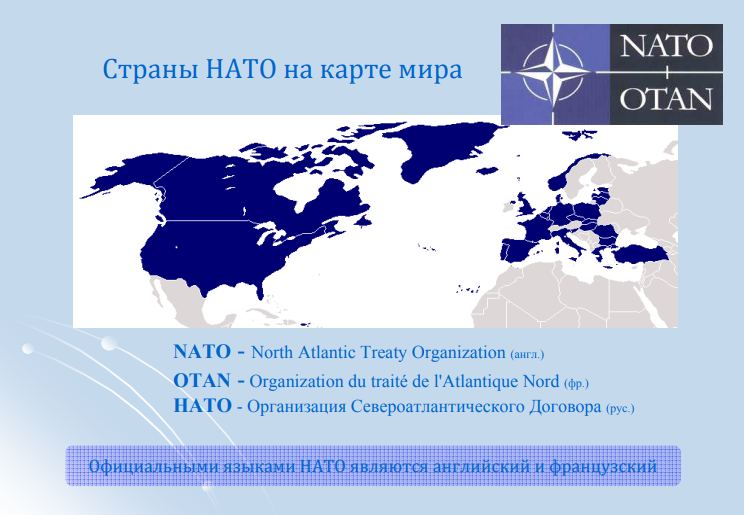 Страны НАТО на карте мира

NATO
OTAN

NATO - North Atlantic Treaty Organization (англ.)
OTAN - Organization du traité de l'Atlantique Nord (фр.)
НАТО - Организация Североатлантического Договора (рус.)

Официальными языками НАТО являются английский и французский